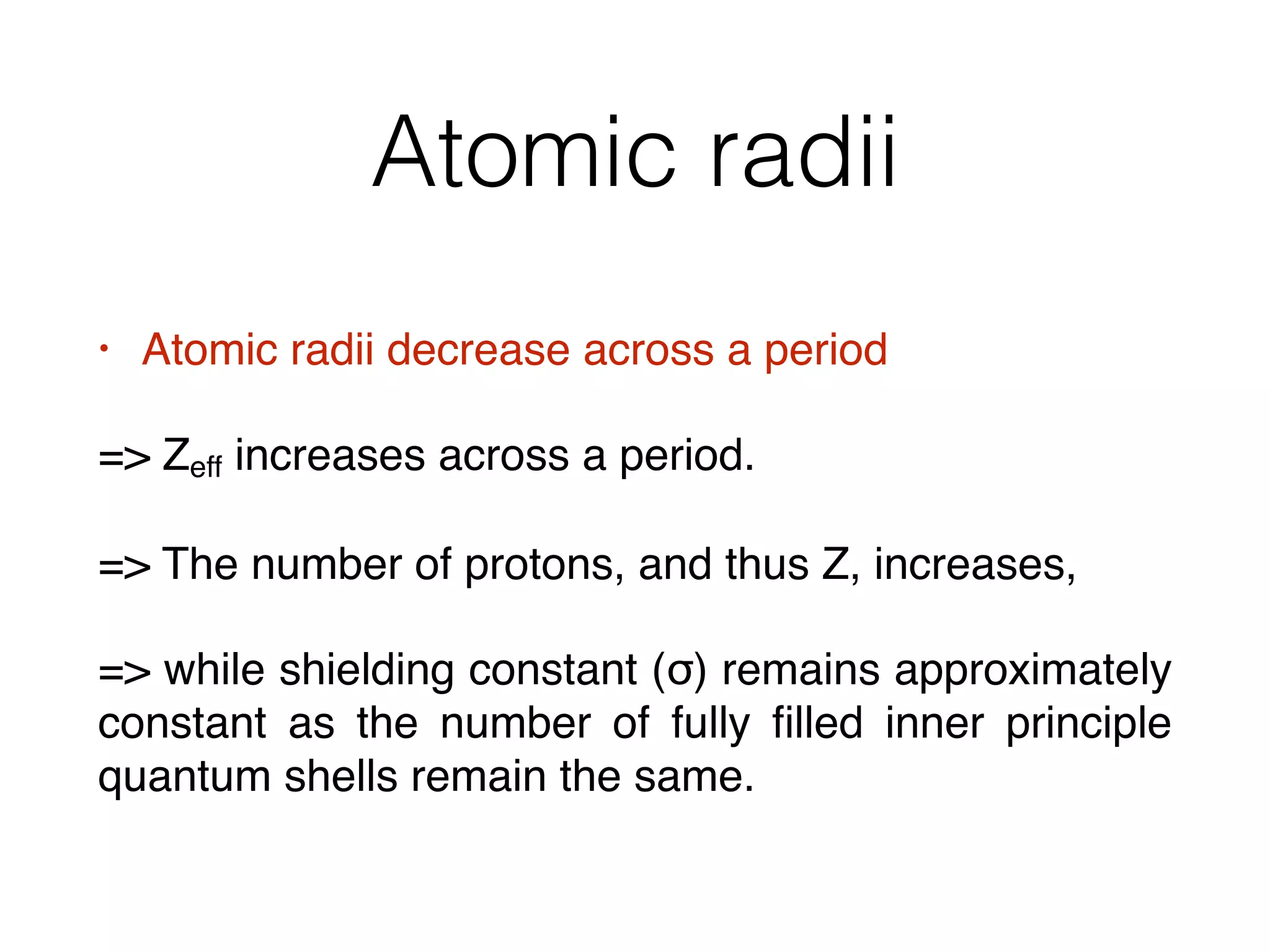 Atomic radii

• Atomic radii decrease across a period

=> $Z_{eff}$ increases across a period.

=> The number of protons, and thus Z, increases,

=> while shielding constant (σ) remains approximately constant as the number of fully filled inner principle quantum shells remain the same.